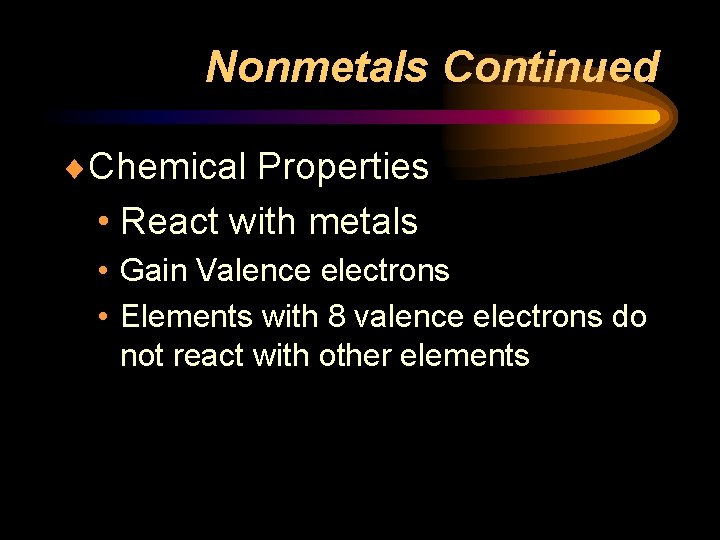 Nonmetals Continued

♦ Chemical Properties

• React with metals
• Gain Valence electrons
• Elements with 8 valence electrons do not react with other elements